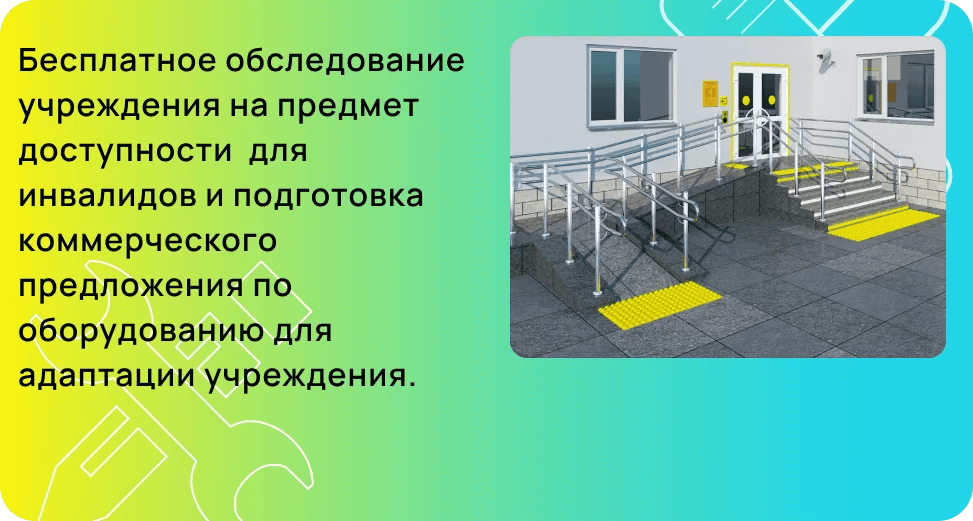 Бесплатное обследование учреждения на предмет доступности  для инвалидов и подготовка коммерческого предложения по оборудованию для адаптации учреждения.